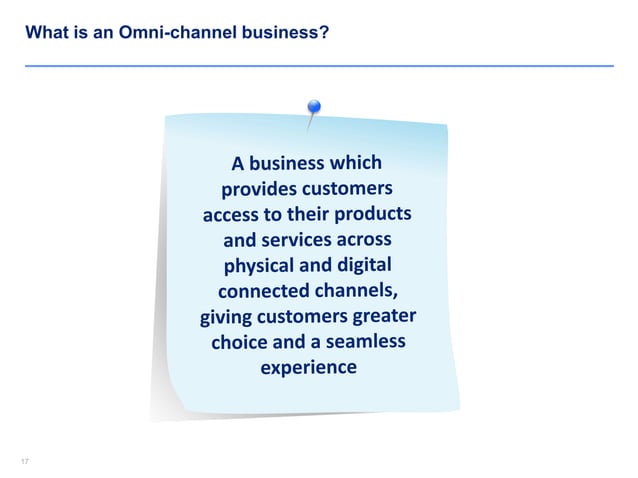 What is an Omni-channel business?

A business which provides customers access to their products and services across physical and digital connected channels, giving customers greater choice and a seamless experience

17